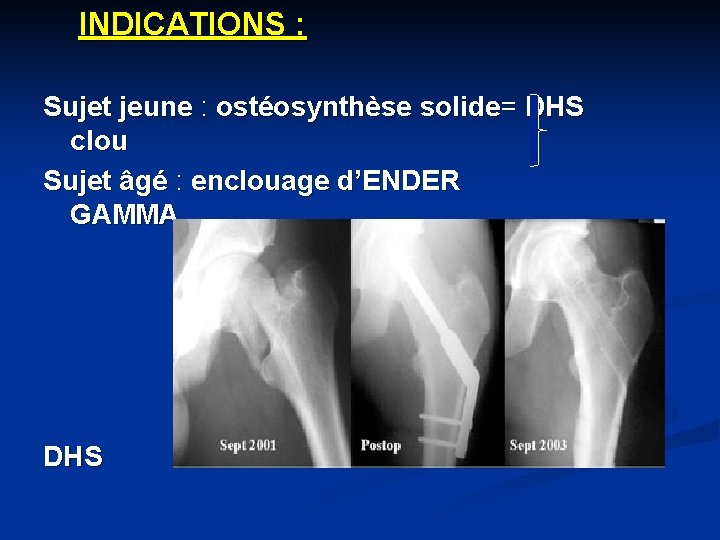 INDICATIONS :

Sujet jeune : ostéosynthèse solide= DHS clou

Sujet âgé : enclouage d'ENDER GAMMA

Sept 2001
Postop
Sept 2003

DHS